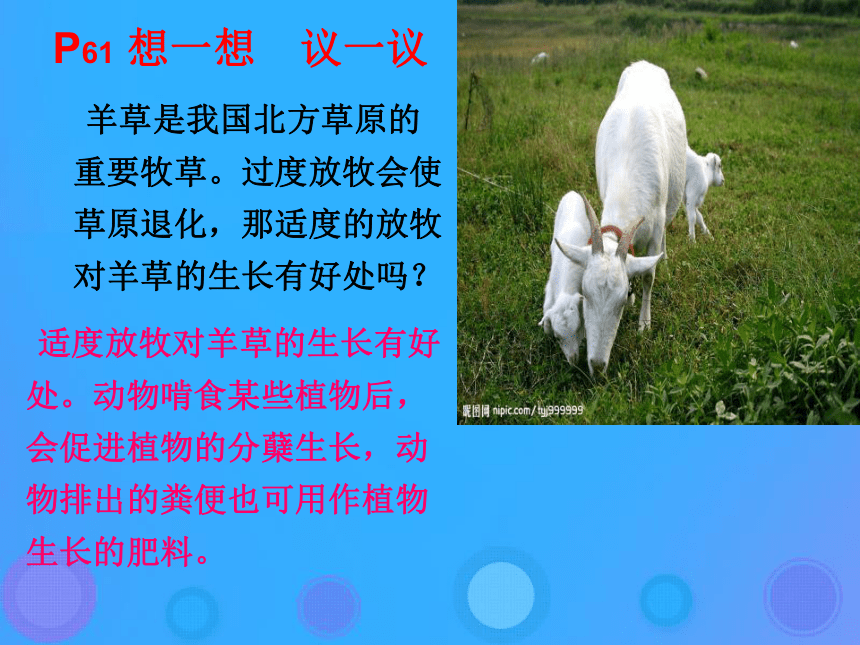 P61 想一想　议一议

羊草是我国北方草原的重要牧草。过度放牧会使草原退化，那适度的放牧对羊草的生长有好处吗？

适度放牧对羊草的生长有好处。动物啃食某些植物后，会促进植物的分蘖生长，动物排出的粪便也可用作植物生长的肥料。

昵图网 nipic.com/tyj999999